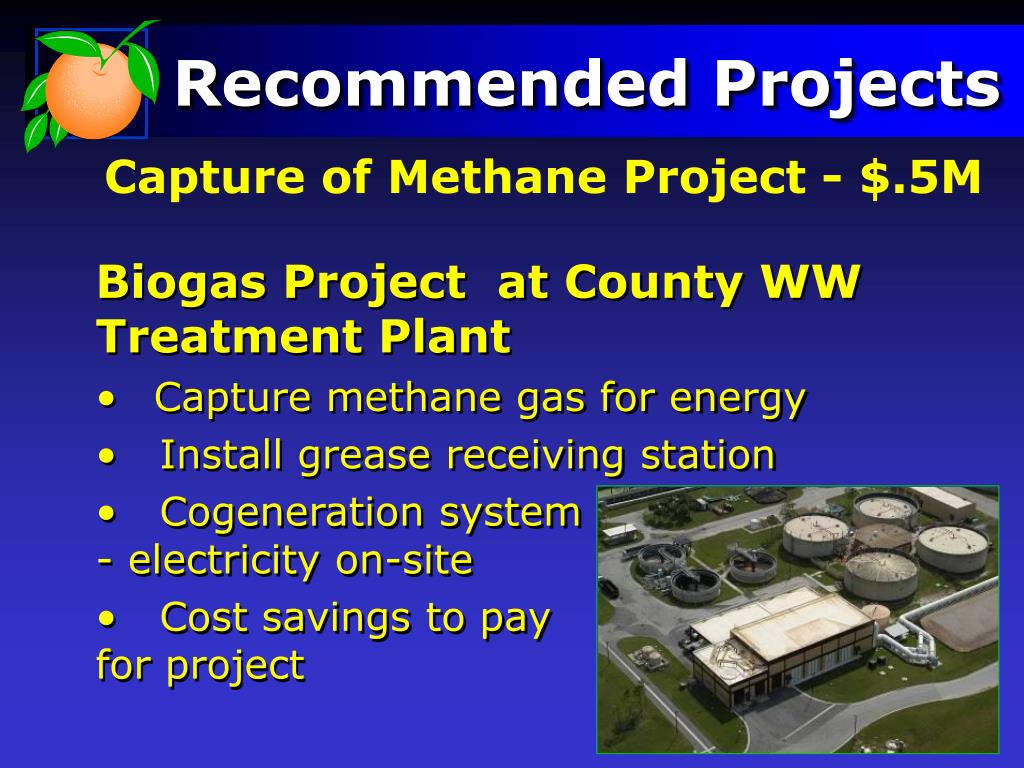 Recommended Projects

Capture of Methane Project - $.5M

Biogas Project at County WW Treatment Plant

• Capture methane gas for energy
• Install grease receiving station
• Cogeneration system - electricity on-site
• Cost savings to pay for project